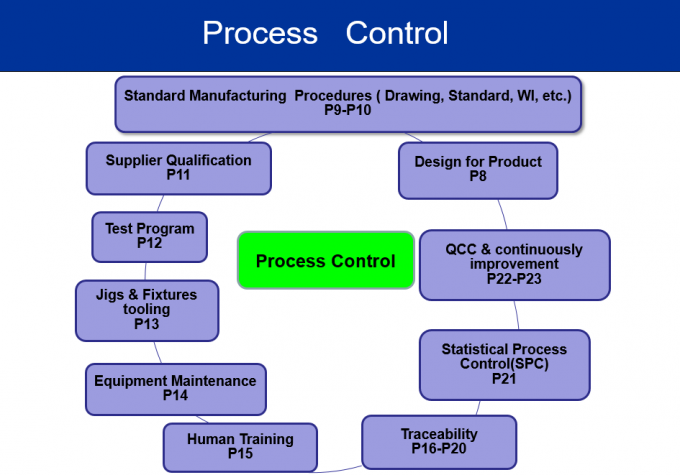 Process Control

Standard Manufacturing Procedures ( Drawing, Standard, WI, etc.)
P9-P10

Supplier Qualification
P11

Design for Product
P8

Test Program
P12

Process Control

QCC & continuously improvement
P22-P23

Jigs & Fixtures tooling
P13

Statistical Process Control(SPC)
P21

Equipment Maintenance
P14

Human Training
P15

Traceability
P16-P20